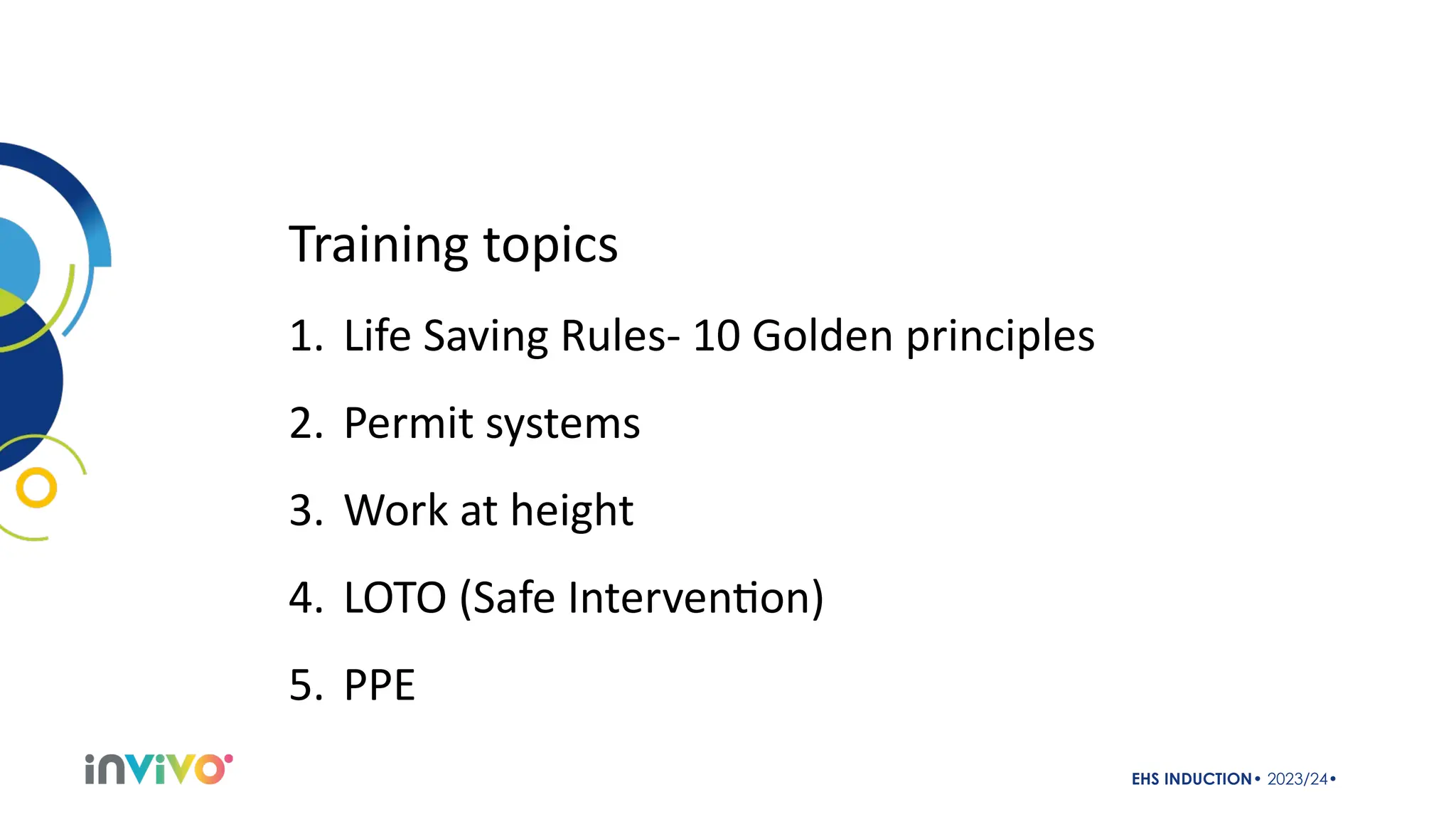 Training topics

1. Life Saving Rules- 10 Golden principles
2. Permit systems
3. Work at height
4. LOTO (Safe Intervention)
5. PPE

invivo

EHS INDUCTION • 2023/24 •